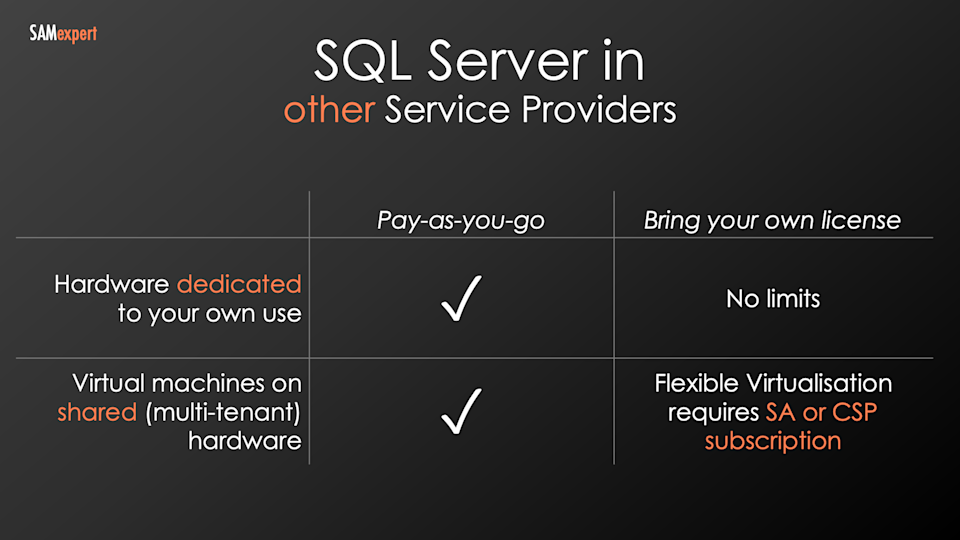 SAMexpert

SQL Server in other Service Providers

| | Pay-as-you-go | Bring your own license |
|---|---|---|
| Hardware dedicated to your own use | ✓ | No limits |
| Virtual machines on shared (multi-tenant) hardware | ✓ | Flexible Virtualisation requires SA or CSP subscription |